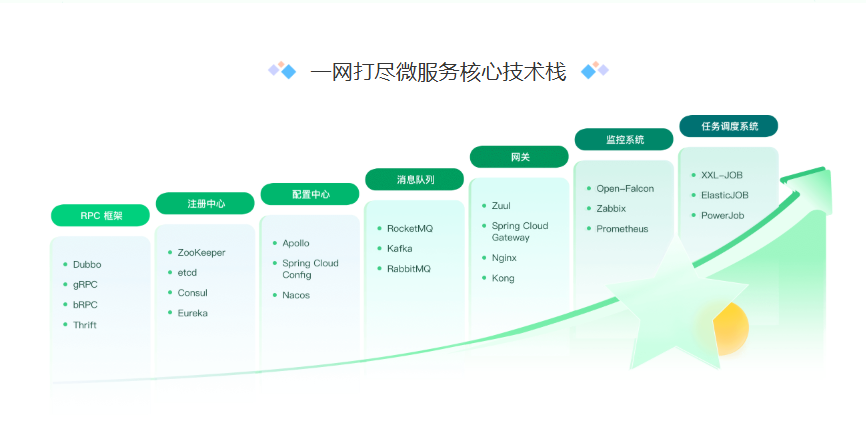 一网打尽微服务核心技术栈

RPC 框架
- Dubbo
- gRPC
- bRPC
- Thrift

注册中心
- ZooKeeper
- etcd
- Consul
- Eureka

配置中心
- Apollo
- Spring Cloud Config
- Nacos

消息队列
- RocketMQ
- Kafka
- RabbitMQ

网关
- Zuul
- Spring Cloud Gateway
- Nginx
- Kong

监控系统
- Open-Falcon
- Zabbix
- Prometheus

任务调度系统
- XXL-JOB
- ElasticJOB
- PowerJob